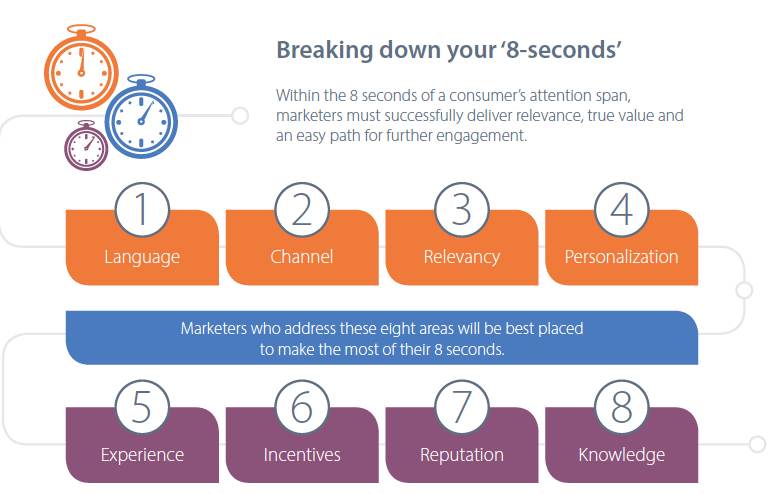 Breaking down your '8-seconds'

Within the 8 seconds of a consumer's attention span, marketers must successfully deliver relevance, true value and an easy path for further engagement.

1
Language

2
Channel

3
Relevancy

4
Personalization

Marketers who address these eight areas will be best placed to make the most of their 8 seconds.

5
Experience

6
Incentives

7
Reputation

8
Knowledge